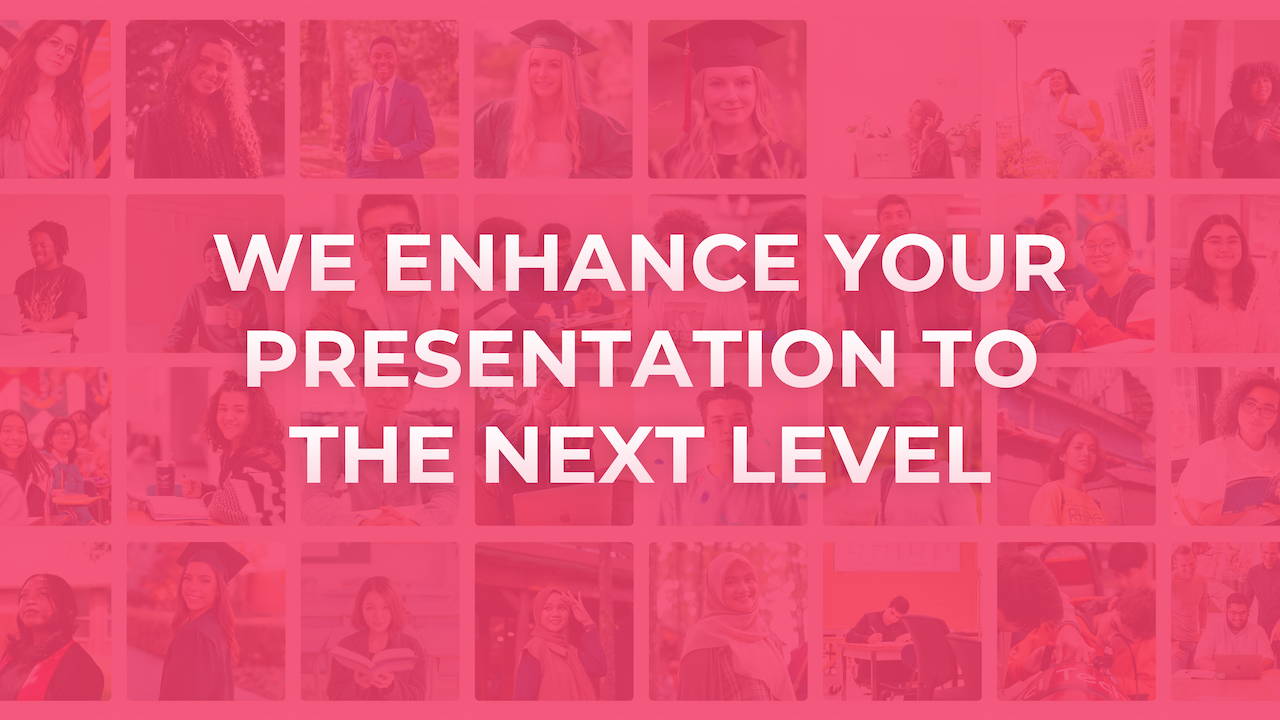 WE ENHANCE YOUR PRESENTATION TO THE NEXT LEVEL